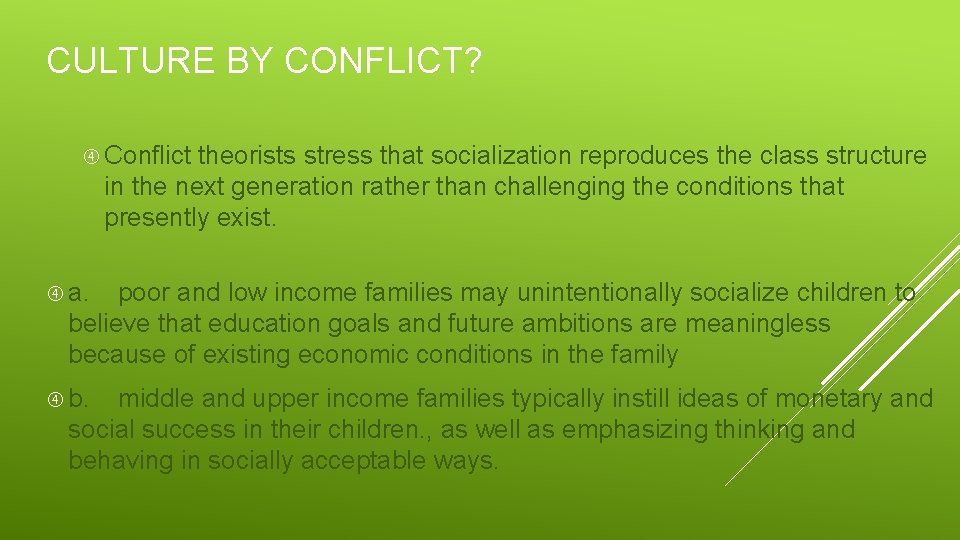 CULTURE BY CONFLICT?

Conflict theorists stress that socialization reproduces the class structure in the next generation rather than challenging the conditions that presently exist.

a. poor and low income families may unintentionally socialize children to believe that education goals and future ambitions are meaningless because of existing economic conditions in the family

b. middle and upper income families typically instill ideas of monetary and social success in their children., as well as emphasizing thinking and behaving in socially acceptable ways.